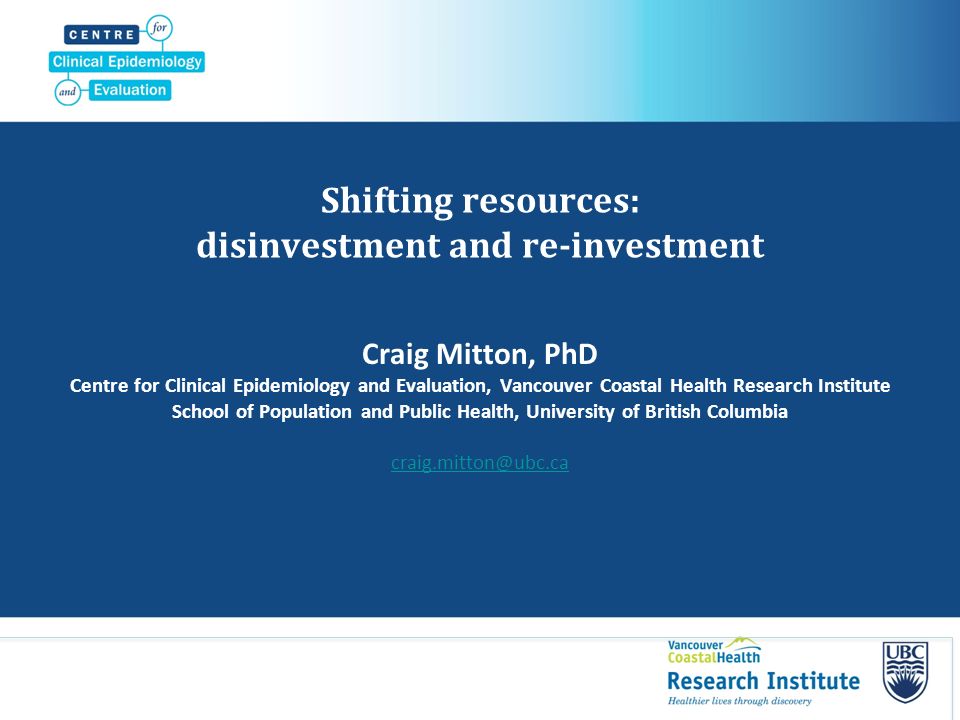 CENTRE for Clinical Epidemiology and Evaluation

Shifting resources:
disinvestment and re-investment

Craig Mitton, PhD
Centre for Clinical Epidemiology and Evaluation, Vancouver Coastal Health Research Institute
School of Population and Public Health, University of British Columbia

craig.mitton@ubc.ca

Vancouver CoastalHealth
Research Institute
Healthier lives through discovery

UBC